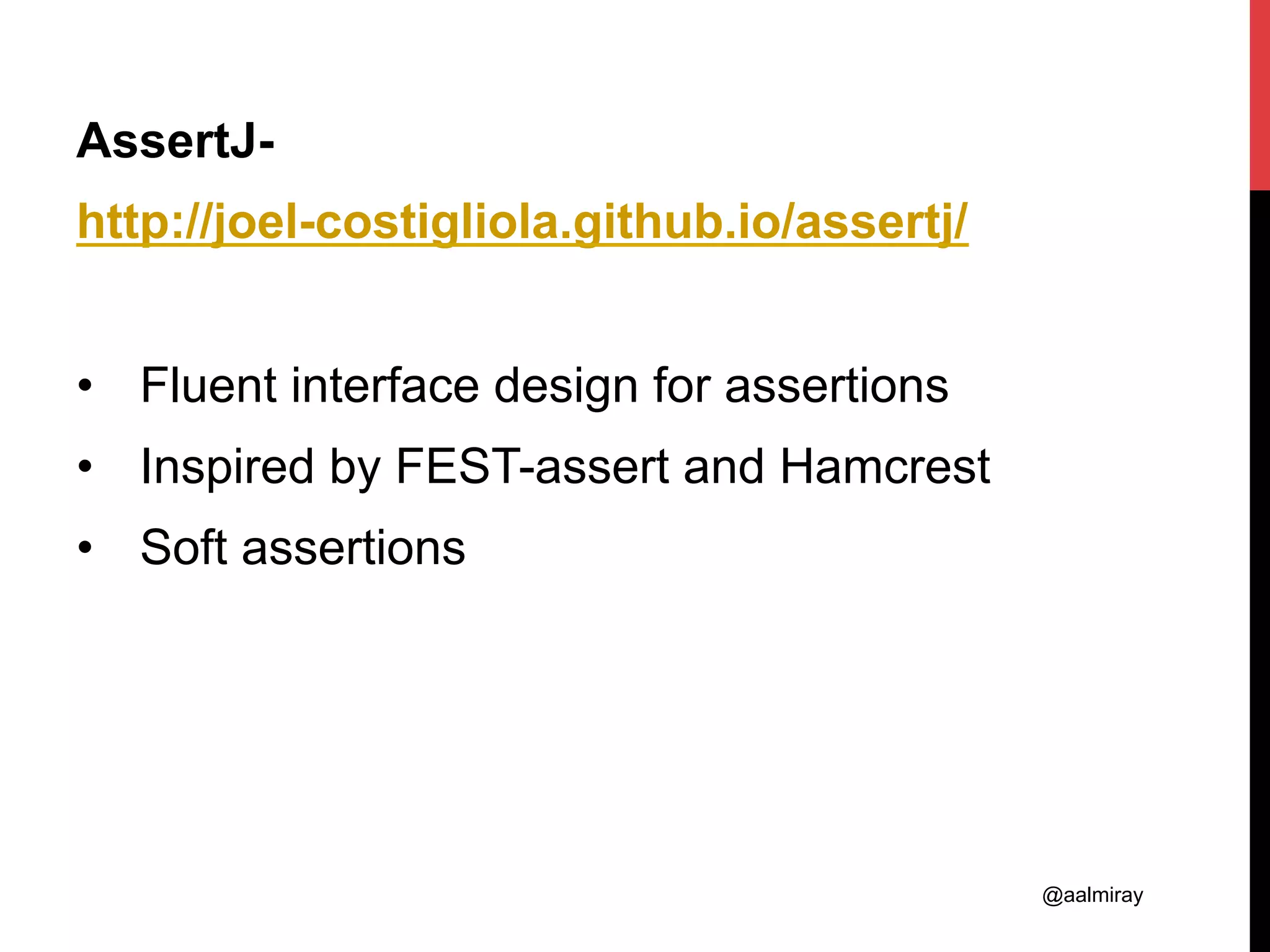 AssertJ-
http://joel-costigliola.github.io/assertj/

• Fluent interface design for assertions
• Inspired by FEST-assert and Hamcrest
• Soft assertions

@aalmiray